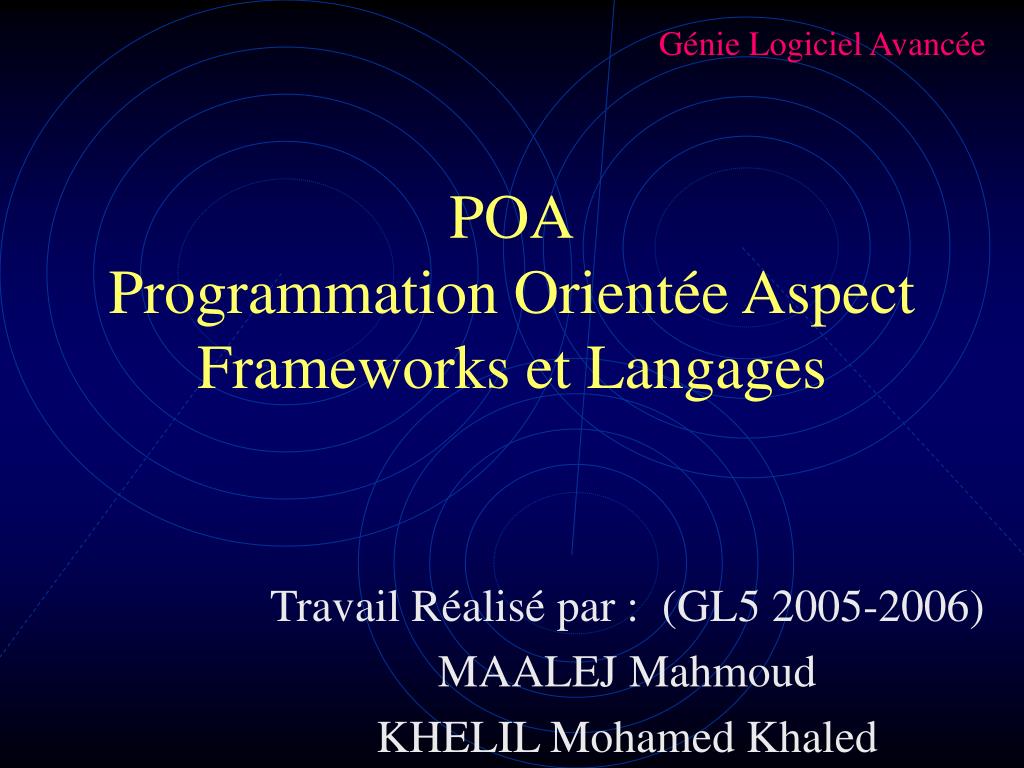 Génie Logiciel Avancée

POA
Programmation Orientée Aspect
Frameworks et Langages

Travail Réalisé par : (GL5 2005-2006)
MAALEJ Mahmoud
KHELIL Mohamed Khaled